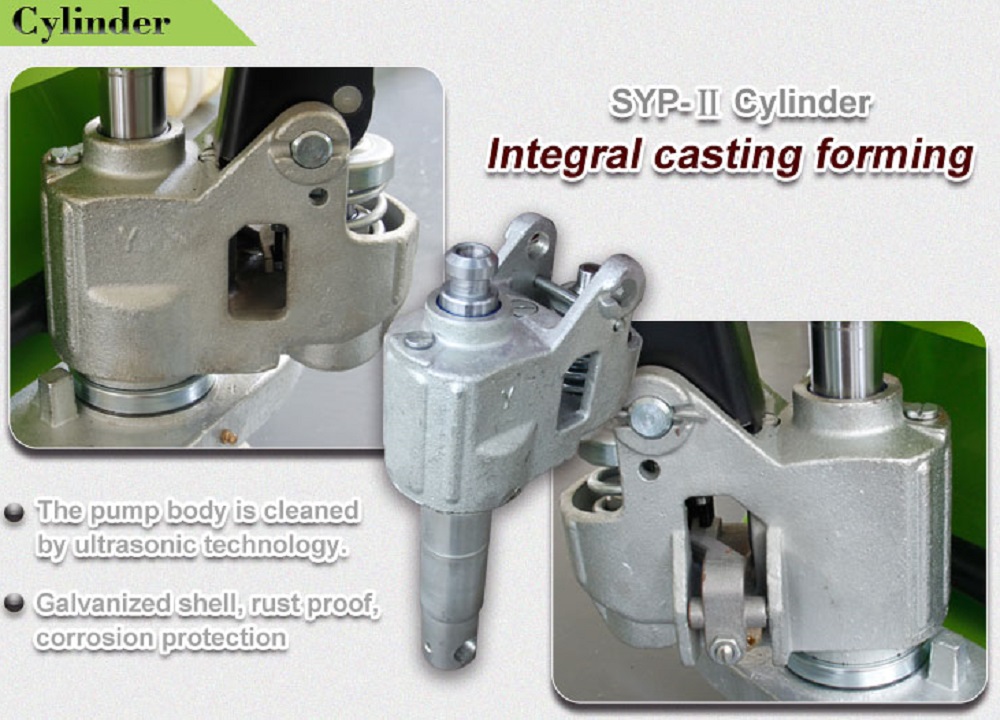 Cylinder

SYP-Ⅱ Cylinder

Integral casting forming

The pump body is cleaned by ultrasonic technology.

Galvanized shell, rust proof, corrosion protection